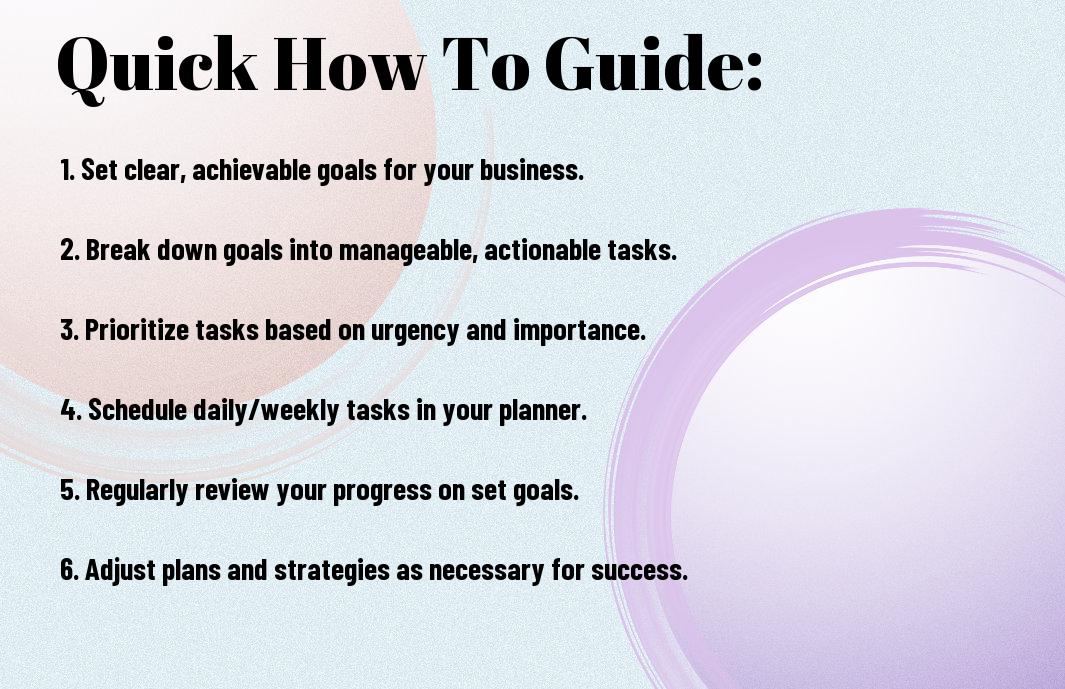 Quick How To Guide:

1. Set clear, achievable goals for your business.

2. Break down goals into manageable, actionable tasks.

3. Prioritize tasks based on urgency and importance.

4. Schedule daily/weekly tasks in your planner.

5. Regularly review your progress on set goals.

6. Adjust plans and strategies as necessary for success.